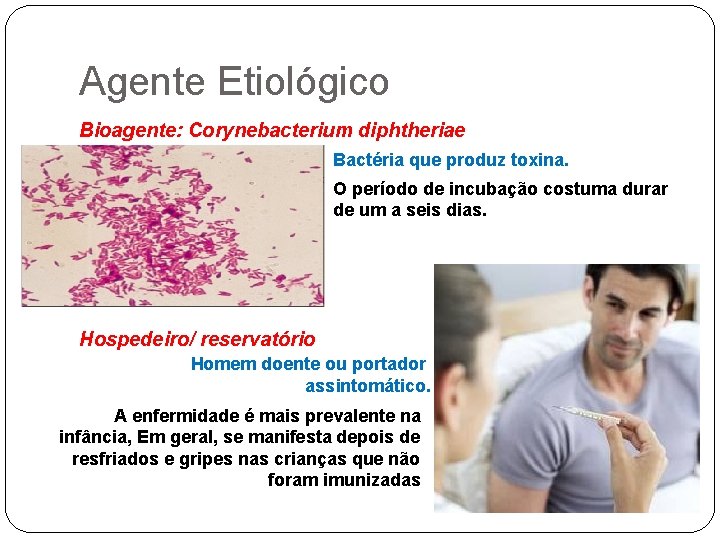 Agente Etiológico

Bioagente: Corynebacterium diphtheriae

Bactéria que produz toxina.

O período de incubação costuma durar de um a seis dias.

Hospedeiro/ reservatório

Homem doente ou portador assintomático.

A enfermidade é mais prevalente na infância, Em geral, se manifesta depois de resfriados e gripes nas crianças que não foram imunizadas